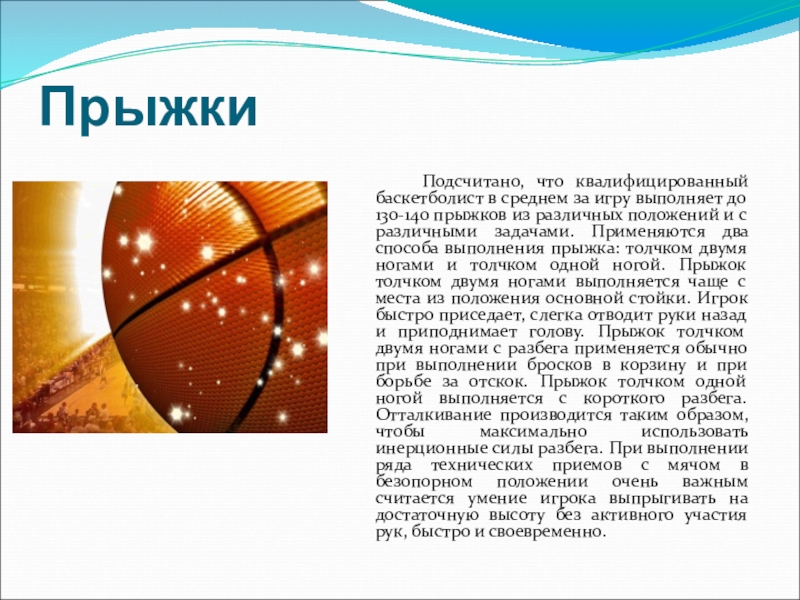 Прыжки

Подсчитано, что квалифицированный баскетболист в среднем за игру выполняет до 130-140 прыжков из различных положений и с различными задачами. Применяются два способа выполнения прыжка: толчком двумя ногами и толчком одной ногой. Прыжок толчком двумя ногами выполняется чаще с места из положения основной стойки. Игрок быстро приседает, слегка отводит руки назад и приподнимает голову. Прыжок толчком двумя ногами с разбега применяется обычно при выполнении бросков в корзину и при борьбе за отскок. Прыжок толчком одной ногой выполняется с короткого разбега. Отталкивание производится таким образом, чтобы максимально использовать инерционные силы разбега. При выполнении ряда технических приемов с мячом в безопорном положении очень важным считается умение игрока выпрыгивать на достаточную высоту без активного участия рук, быстро и своевременно.